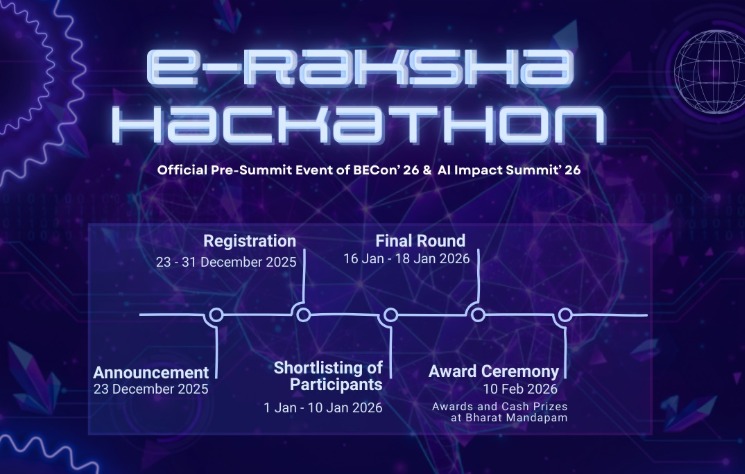 e-RAKSHA HACKATHON

Official Pre-Summit Event of BECon' 26 & AI Impact Summit' 26

Registration
23 - 31 December 2025

Final Round
16 Jan - 18 Jan 2026

Announcement
23 December 2025

Shortlisting of Participants
1 Jan - 10 Jan 2026

Award Ceremony
10 Feb 2026
Awards and Cash Prizes at Bharat Mandapam